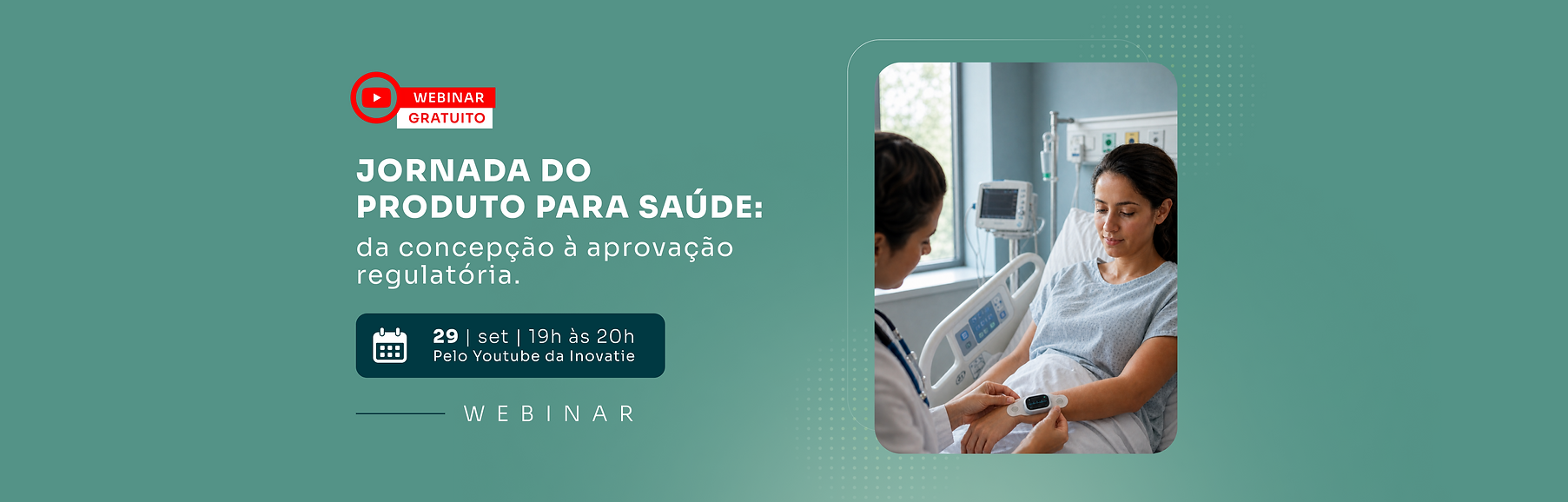 WEBINAR
GRATUITO

JORNADA DO PRODUTO PARA SAÚDE:
da concepção à aprovação regulatória.

29 | set | 19h às 20h
Pelo Youtube da Inovatie

WEBINAR